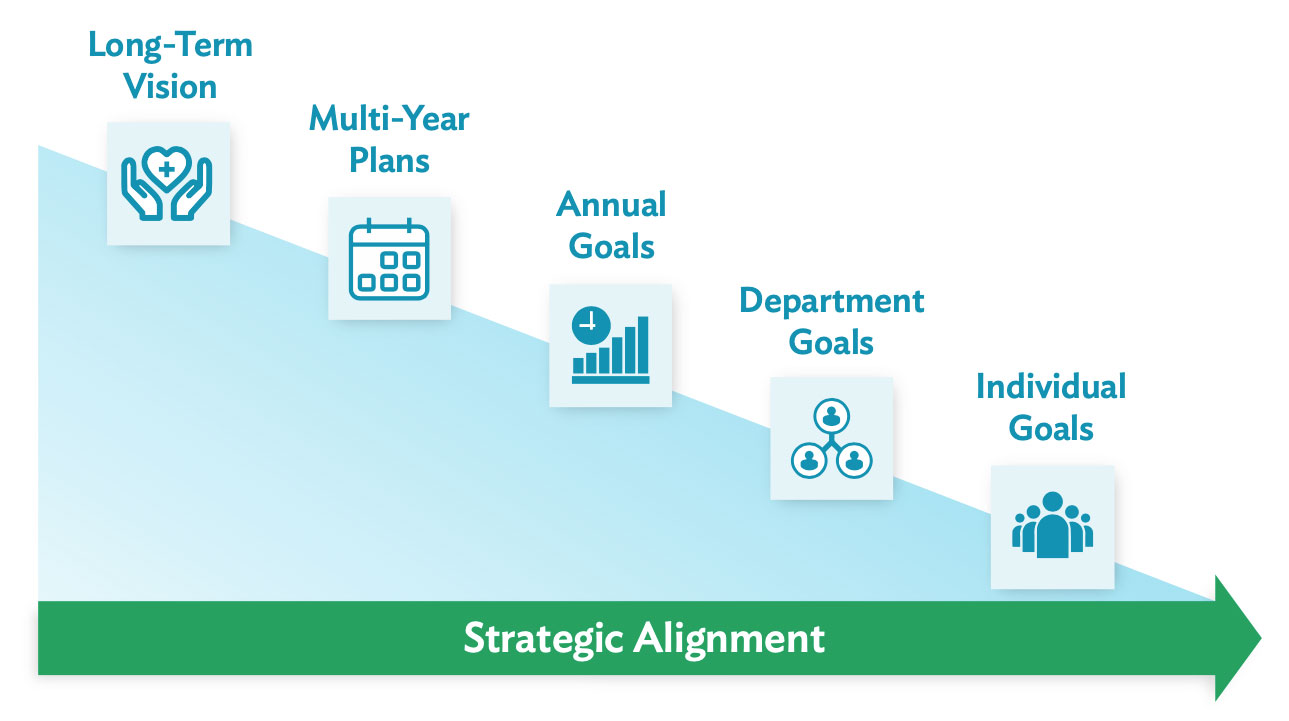 Long-Term Vision

Multi-Year Plans

Annual Goals

Department Goals

Individual Goals

Strategic Alignment